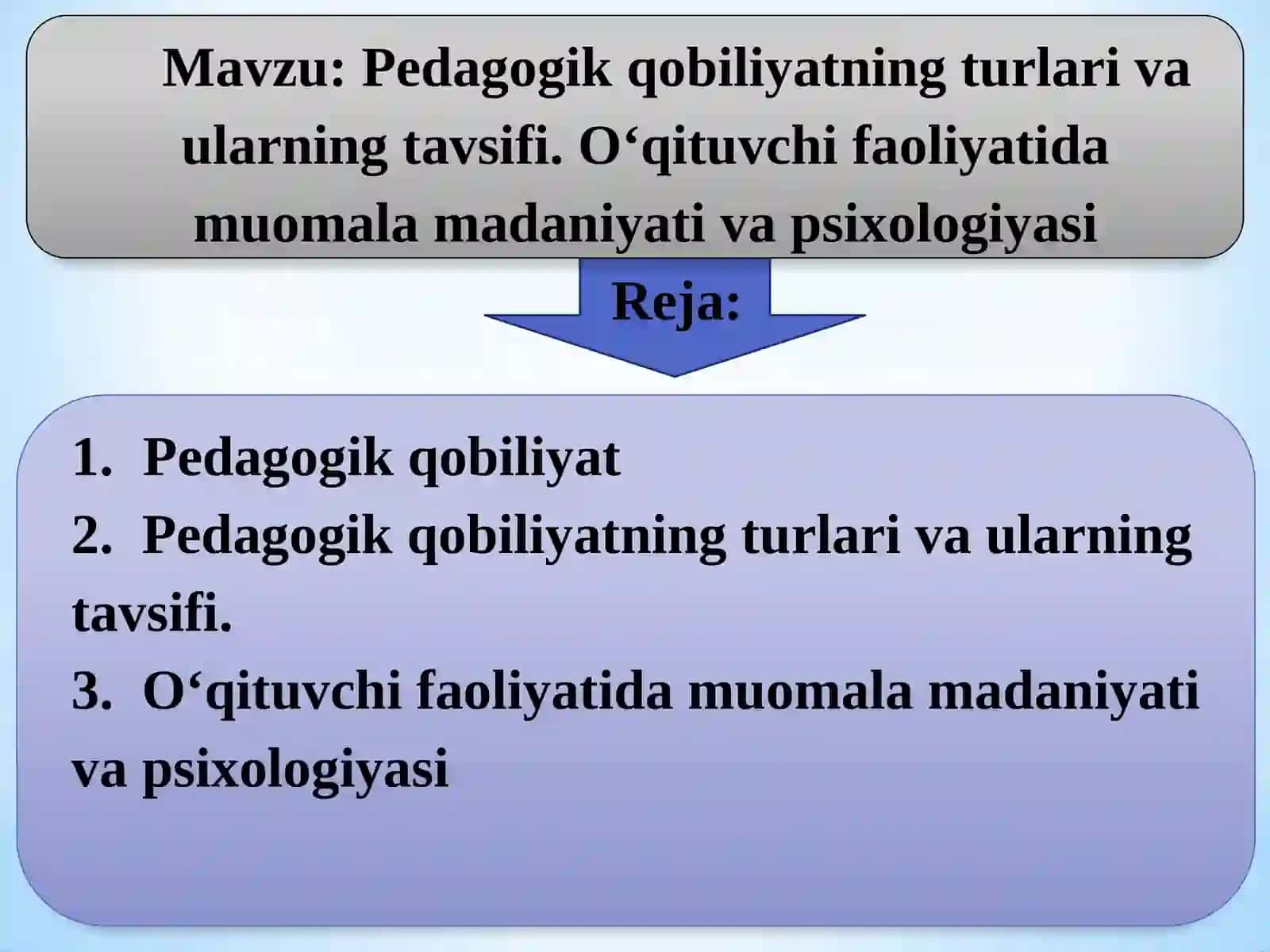 Mavzu: Pedagogik qobiliyatning turlari va ularning tavsifi. O‘qituvchi faoliyatida muomala madaniyati va psixologiyasi

Reja:

1. Pedagogik qobiliyat
2. Pedagogik qobiliyatning turlari va ularning tavsifi.
3. O‘qituvchi faoliyatida muomala madaniyati va psixologiyasi